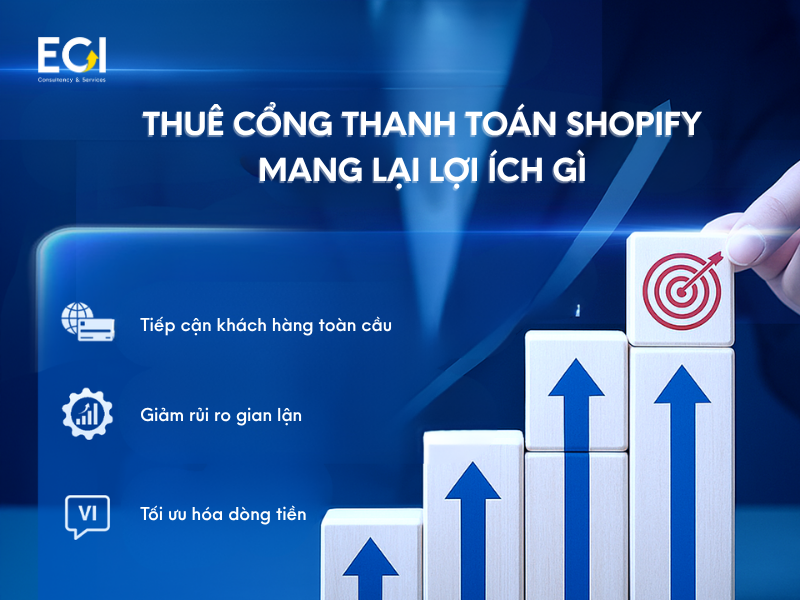 ECI
Consultancy & Services

THUÊ CỔNG THANH TOÁN SHOPIFY MANG LẠI LỢI ÍCH GÌ

Tiếp cận khách hàng toàn cầu

Giảm rủi ro gian lận

VI

Tối ưu hóa dòng tiền